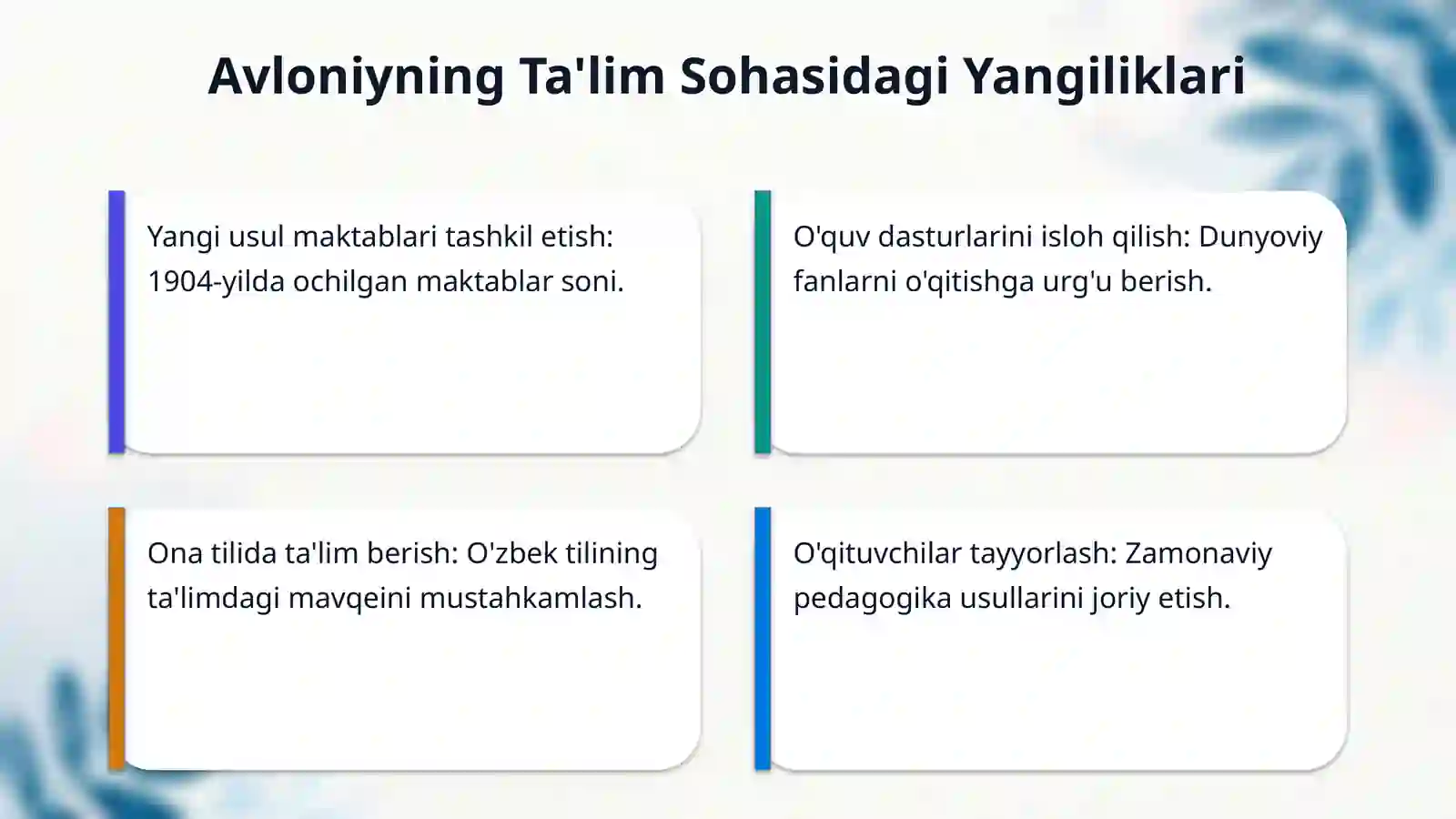 Avloniyning Ta'lim Sohasidagi Yangiliklari

Yangi usul maktablari tashkil etish: 1904-yilda ochilgan maktablar soni.

O'quv dasturlarini isloh qilish: Dunyoviy fanlarni o'qitishga urg'u berish.

Ona tilida ta'lim berish: O'zbek tilining ta'limdagi mavqeini mustahkamlash.

O'qituvchilar tayyorlash: Zamonaviy pedagogika usullarini joriy etish.